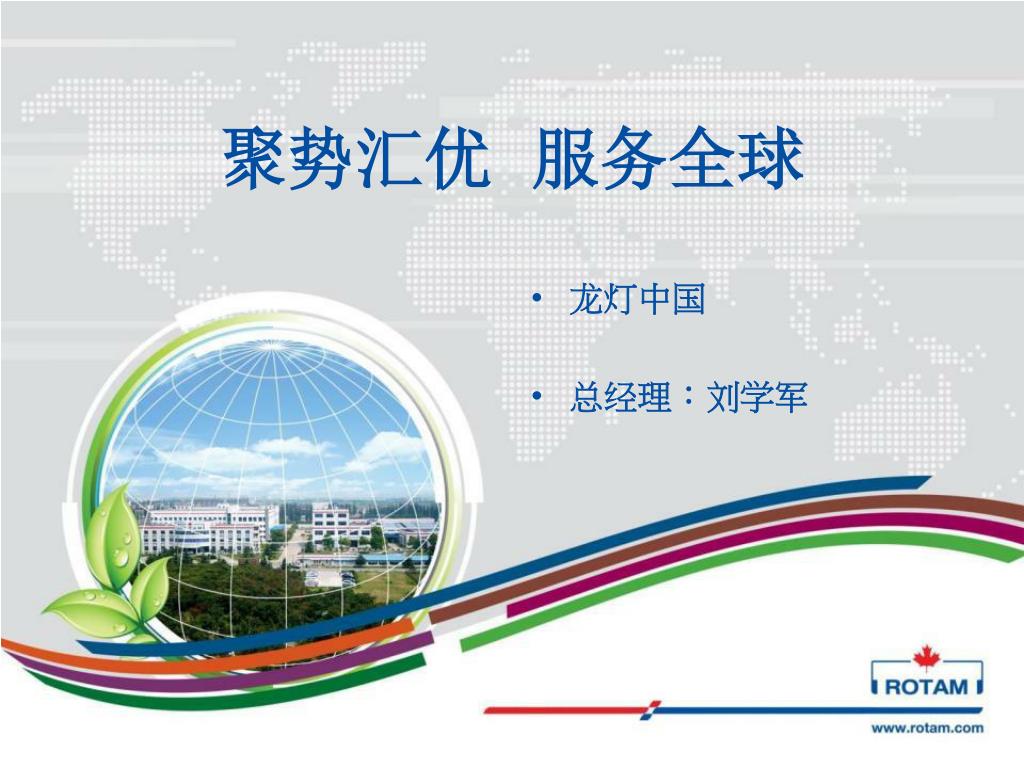 聚势汇优 服务全球

• 龙灯中国

• 总经理：刘学军

ROTAM

www.rotam.com